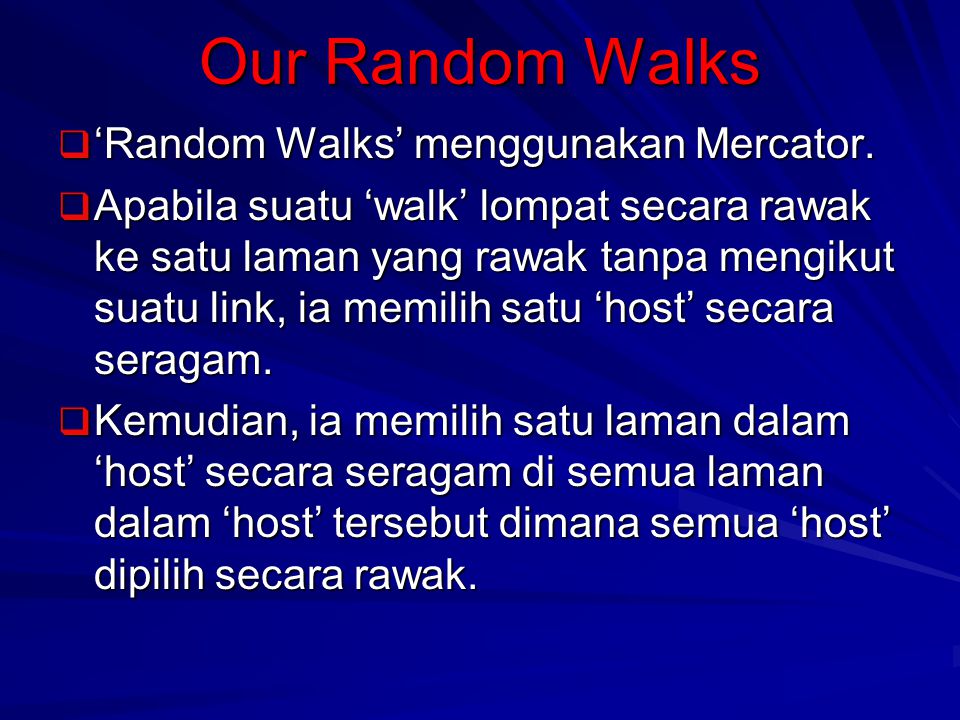 Our Random Walks

‘Random Walks’ menggunakan Mercator.

Apabila suatu ‘walk’ lompat secara rawak ke satu laman yang rawak tanpa mengikut suatu link, ia memilih satu ‘host’ secara seragam.

Kemudian, ia memilih satu laman dalam ‘host’ secara seragam di semua laman dalam ‘host’ tersebut dimana semua ‘host’ dipilih secara rawak.